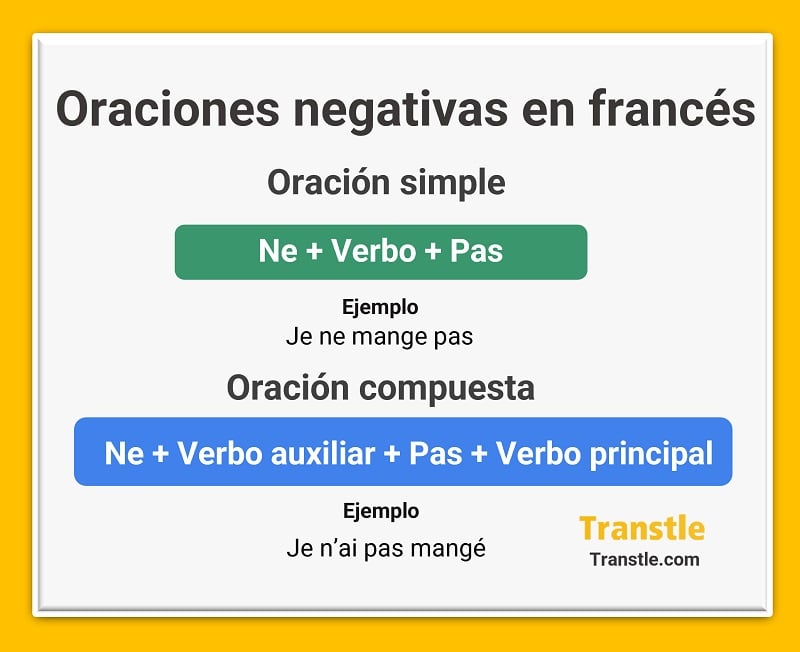 Oraciones negativas en francés

Oración simple

Ne + Verbo + Pas

Ejemplo
Je ne mange pas

Oración compuesta

Ne + Verbo auxiliar + Pas + Verbo principal

Ejemplo
Je n'ai pas mangé

Transtle
Transtle.com